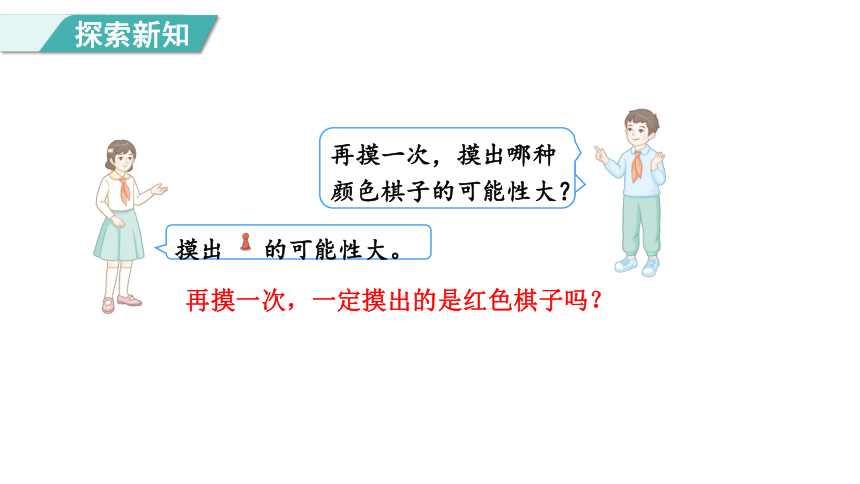 探索新知

再摸一次，摸出哪种颜色棋子的可能性大？

摸出 的可能性大。

再摸一次，一定摸出的是红色棋子吗？